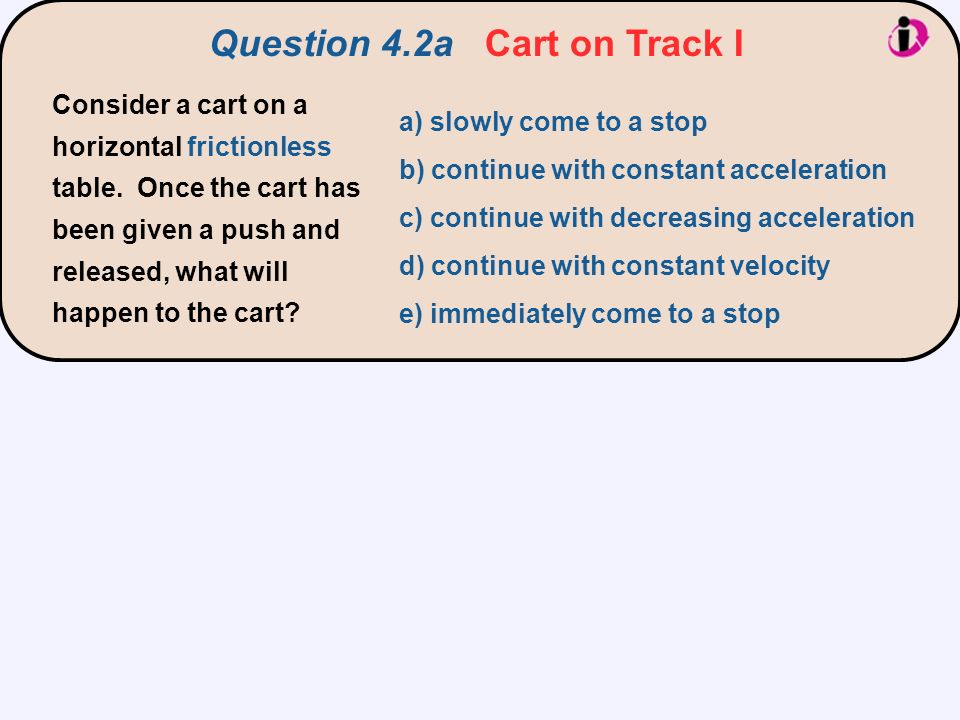 Question 4.2a Cart on Track I

Consider a cart on a horizontal frictionless table. Once the cart has been given a push and released, what will happen to the cart?

a) slowly come to a stop
b) continue with constant acceleration
c) continue with decreasing acceleration
d) continue with constant velocity
e) immediately come to a stop